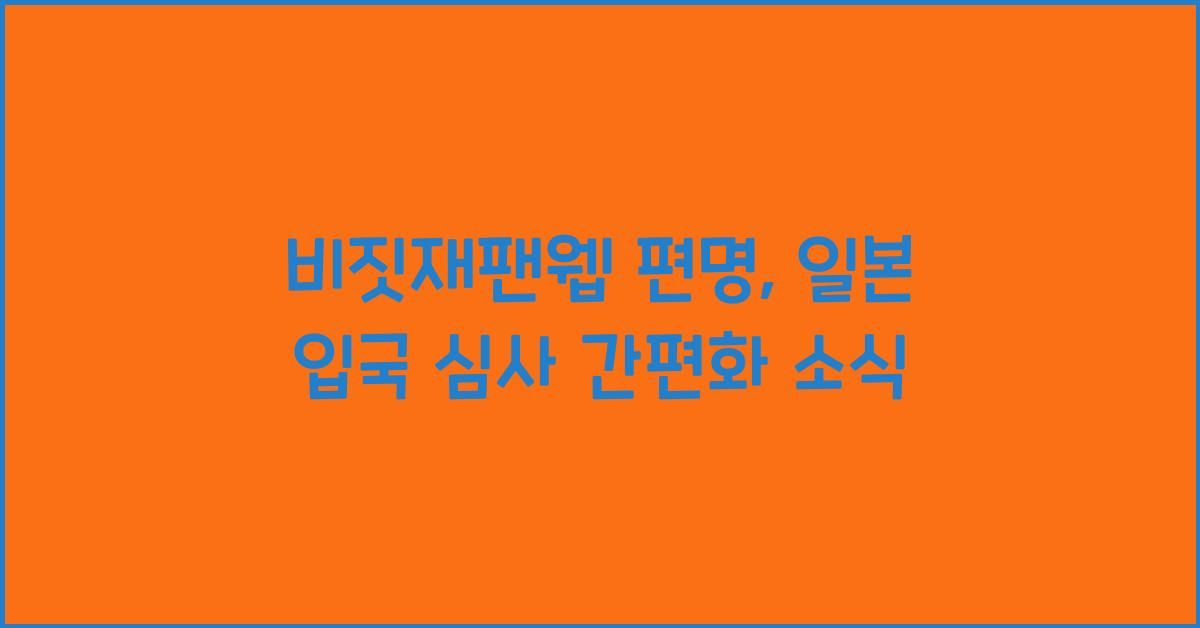 비짓재팬웹 편명, 일본
입국 심사 간편화 소식